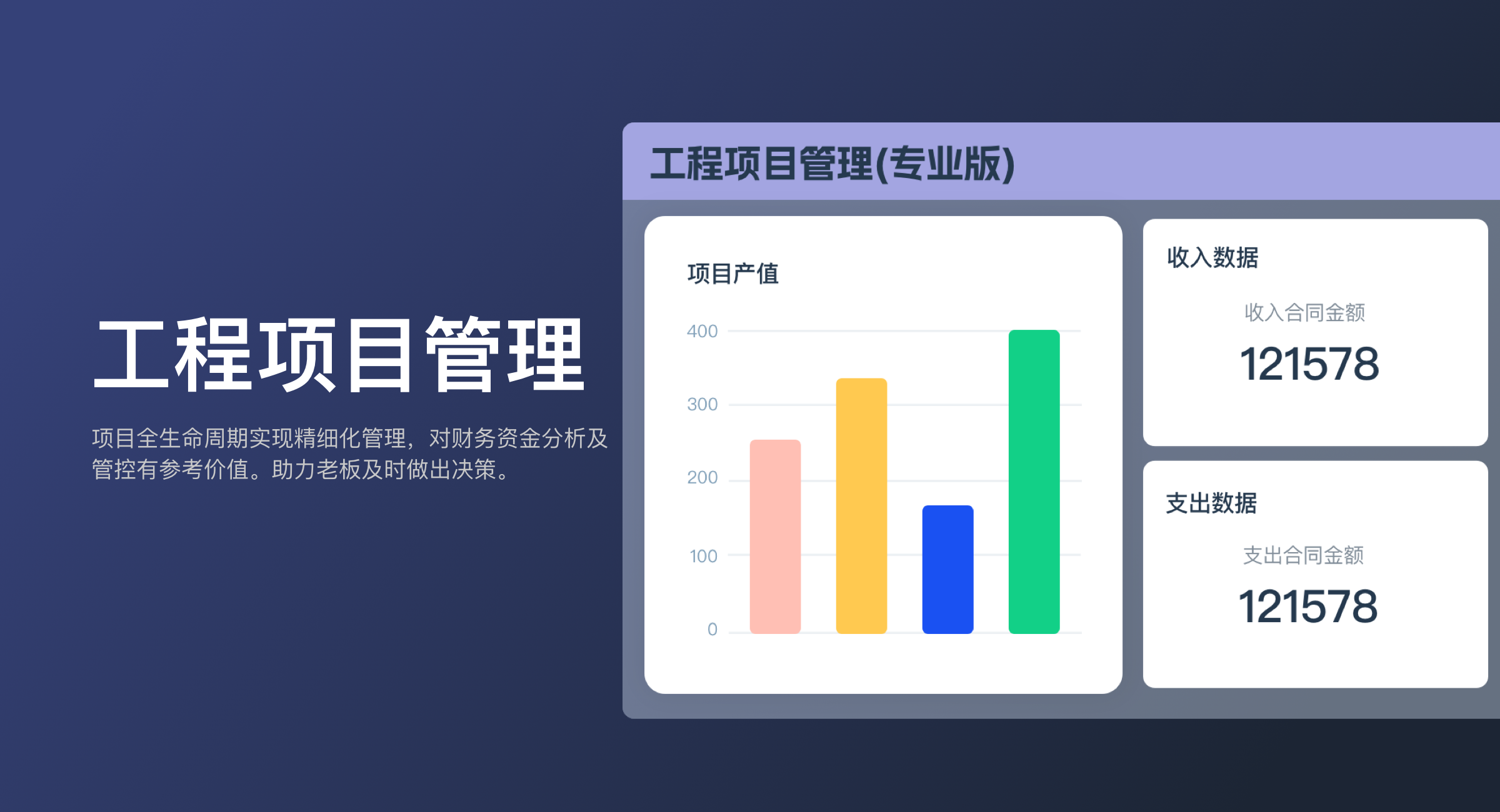 工程项目管理

项目全生命周期实现精细化管理，对财务资金分析及管控有参考价值。助力老板及时做出决策。

工程项目管理(专业版)

项目产值

400
300
200
100
0

收入数据

收入合同金额

121578

支出数据

支出合同金额

121578